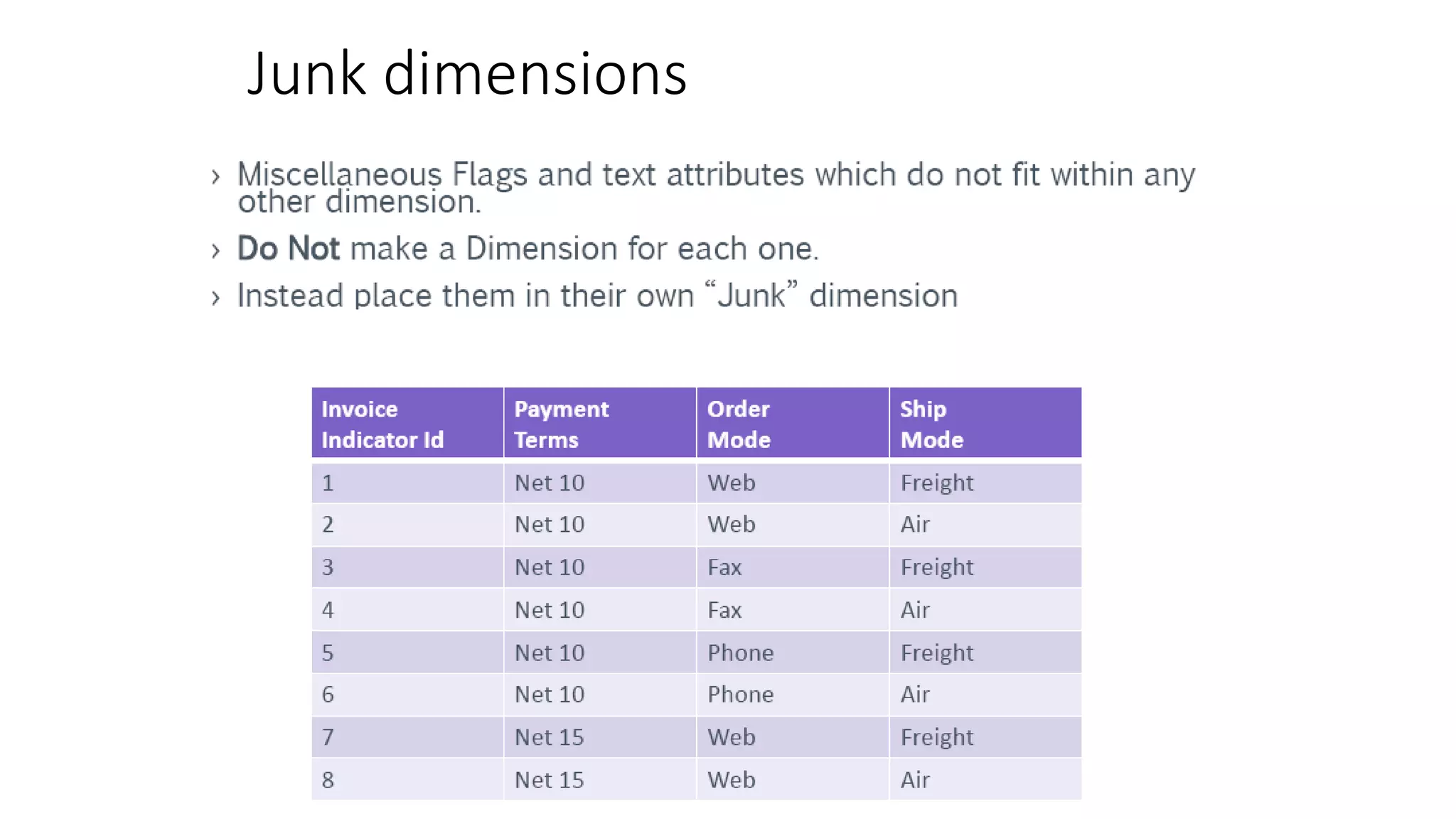 Junk dimensions

› Miscellaneous Flags and text attributes which do not fit within any other dimension.

› Do Not make a Dimension for each one.

› Instead place them in their own “Junk” dimension

| Invoice Indicator Id | Payment Terms | Order Mode | Ship Mode |
|---|---|---|---|
| 1 | Net 10 | Web | Freight |
| 2 | Net 10 | Web | Air |
| 3 | Net 10 | Fax | Freight |
| 4 | Net 10 | Fax | Air |
| 5 | Net 10 | Phone | Freight |
| 6 | Net 10 | Phone | Air |
| 7 | Net 15 | Web | Freight |
| 8 | Net 15 | Web | Air |